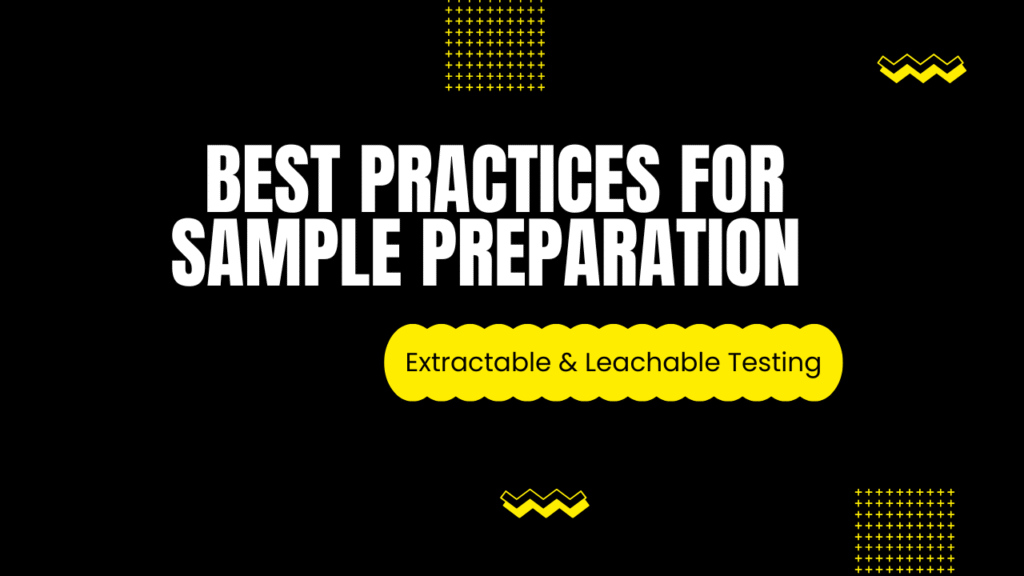 BEST PRACTICES FOR SAMPLE PREPARATION

Extractable & Leachable Testing